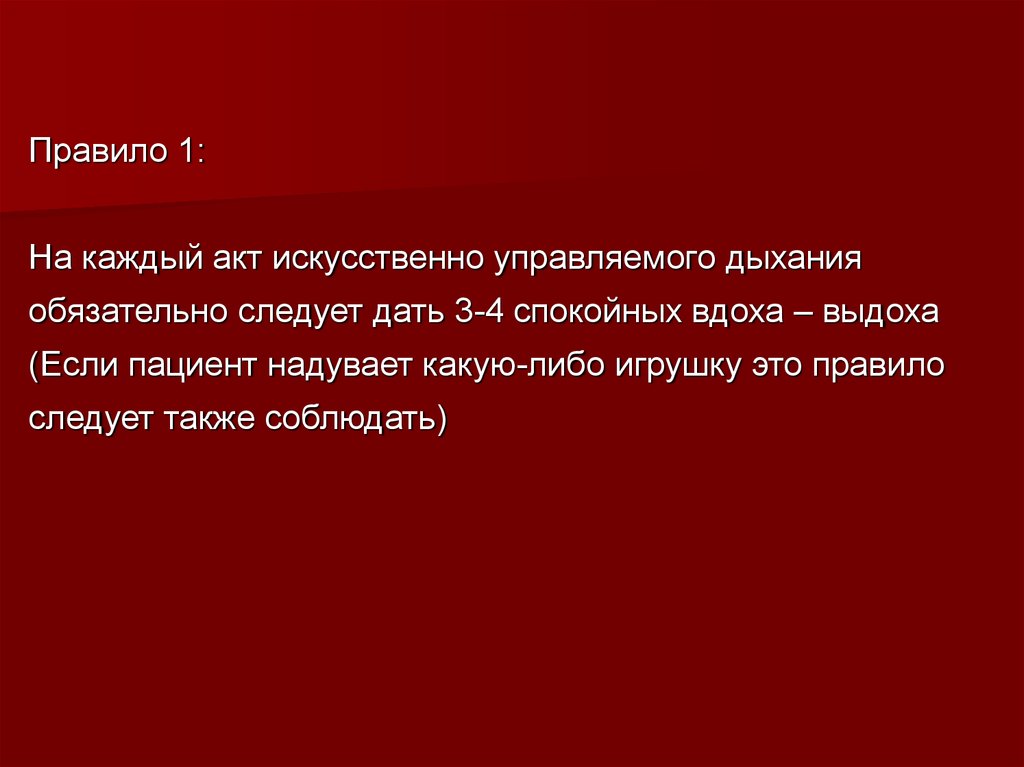 Правило 1:

На каждый акт искусственно управляемого дыхания обязательно следует дать 3-4 спокойных вдоха – выдоха (Если пациент надувает какую-либо игрушку это правило следует также соблюдать)